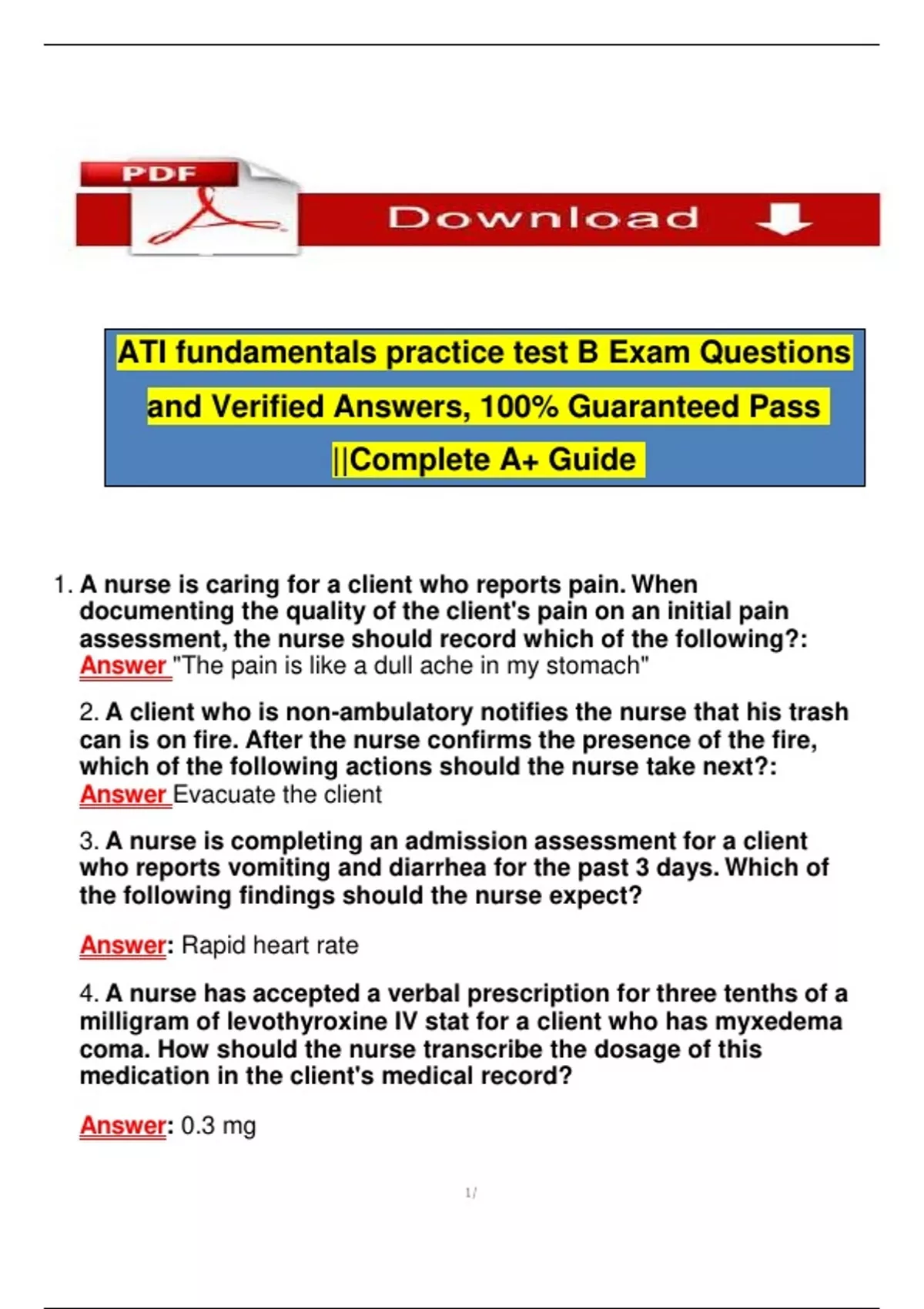 PDF

Download

ATI fundamentals practice test B Exam Questions and Verified Answers, 100% Guaranteed Pass ||Complete A+ Guide

1. A nurse is caring for a client who reports pain. When documenting the quality of the client's pain on an initial pain assessment, the nurse should record which of the following?: Answer "The pain is like a dull ache in my stomach"

2. A client who is non-ambulatory notifies the nurse that his trash can is on fire. After the nurse confirms the presence of the fire, which of the following actions should the nurse take next?: Answer Evacuate the client

3. A nurse is completing an admission assessment for a client who reports vomiting and diarrhea for the past 3 days. Which of the following findings should the nurse expect?

Answer: Rapid heart rate

4. A nurse has accepted a verbal prescription for three tenths of a milligram of levothyroxine IV stat for a client who has myxedema coma. How should the nurse transcribe the dosage of this medication in the client's medical record?

Answer: 0.3 mg

1/